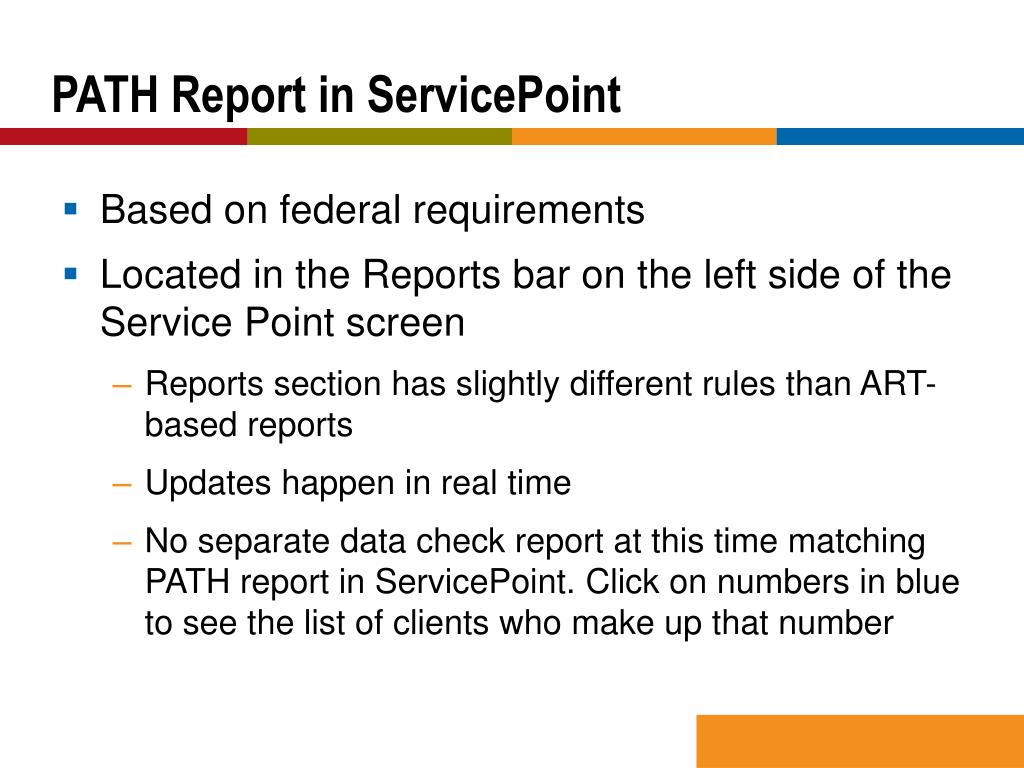 PATH Report in ServicePoint

▪ Based on federal requirements

▪ Located in the Reports bar on the left side of the Service Point screen

– Reports section has slightly different rules than ART-based reports

– Updates happen in real time

– No separate data check report at this time matching PATH report in ServicePoint. Click on numbers in blue to see the list of clients who make up that number